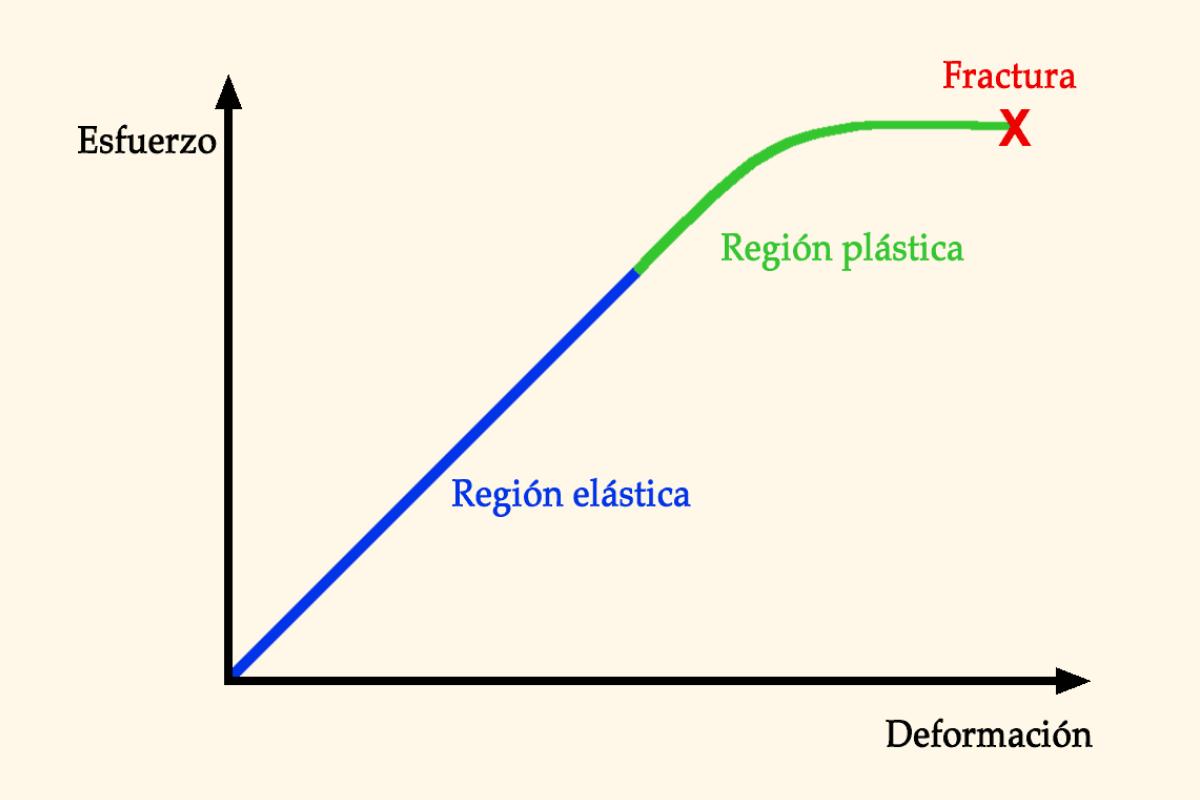 Fractura

X

Esfuerzo

Región plástica

Región elástica

Deformación